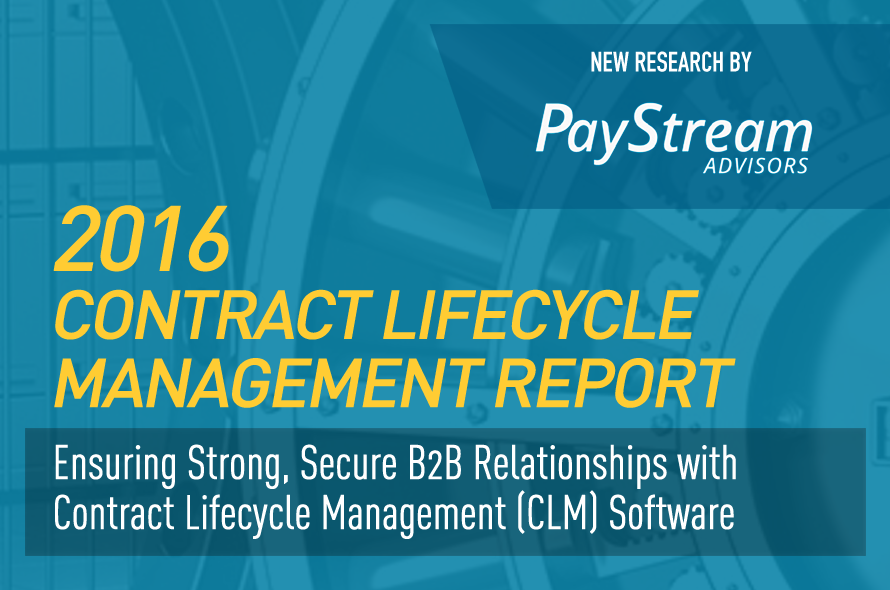 NEW RESEARCH BY

PayStream
ADVISORS

2016
CONTRACT LIFECYCLE
MANAGEMENT REPORT

Ensuring Strong, Secure B2B Relationships with Contract Lifecycle Management (CLM) Software